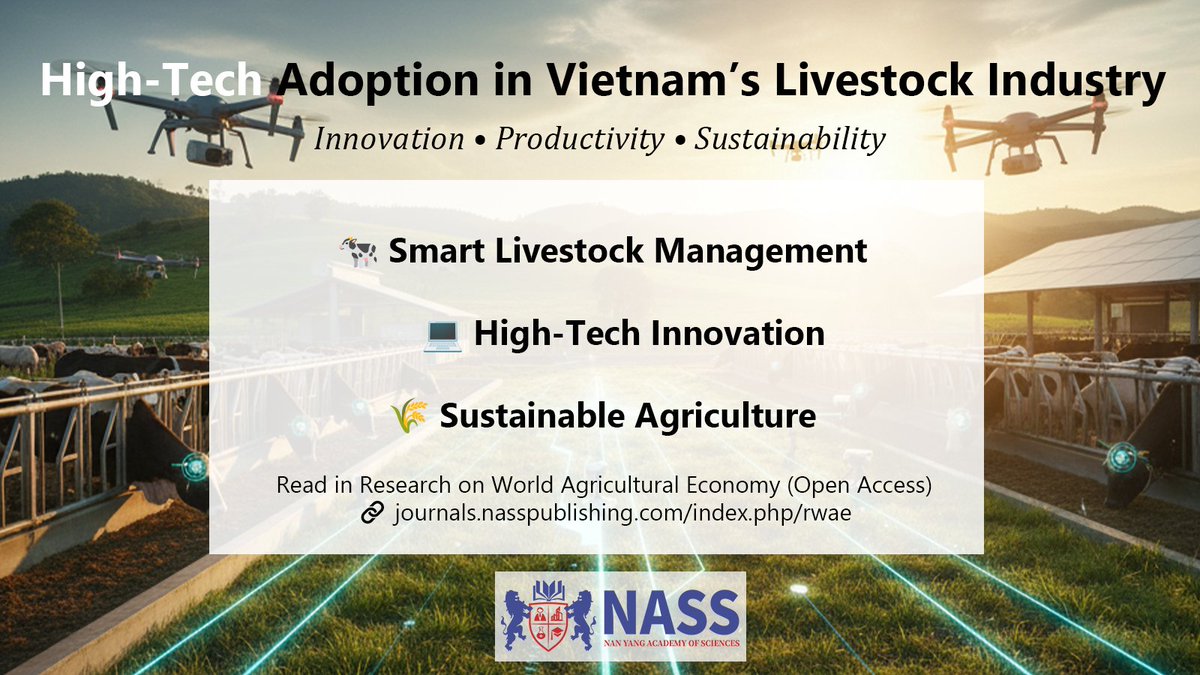 High-Tech Adoption in Vietnam's Livestock Industry

Innovation • Productivity • Sustainability

🐄 Smart Livestock Management

💻 High-Tech Innovation

🌾 Sustainable Agriculture

Read in Research on World Agricultural Economy (Open Access)
🔗 journals.nasspublishing.com/index.php/rwae

NASS
NAN YANG ACADEMY OF SCIENCES